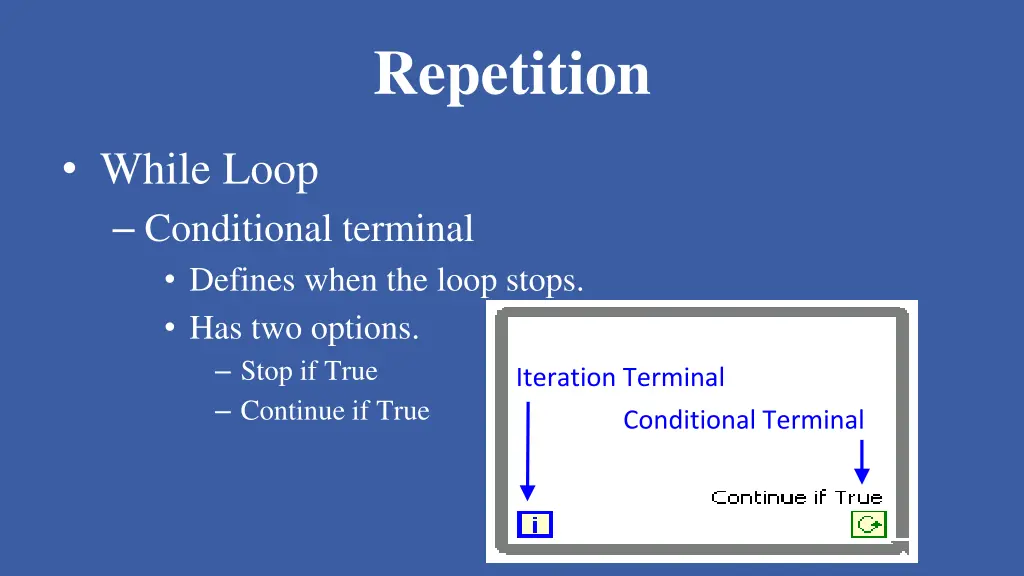 Repetition

• While Loop
– Conditional terminal
• Defines when the loop stops.
• Has two options.
– Stop if True
– Continue if True

Iteration Terminal

Conditional Terminal

Continue if True

i